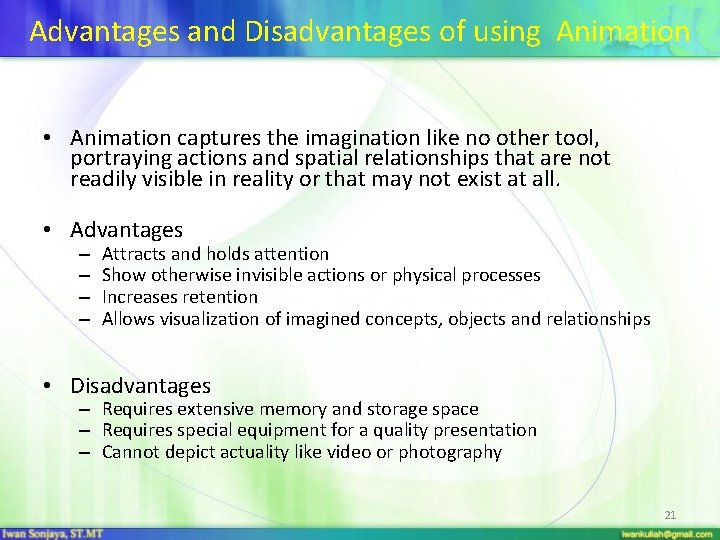 Advantages and Disadvantages of using Animation

• Animation captures the imagination like no other tool, portraying actions and spatial relationships that are not readily visible in reality or that may not exist at all.

• Advantages
– Attracts and holds attention
– Show otherwise invisible actions or physical processes
– Increases retention
– Allows visualization of imagined concepts, objects and relationships

• Disadvantages
– Requires extensive memory and storage space
– Requires special equipment for a quality presentation
– Cannot depict actuality like video or photography

21

Iwan Sonjaya, ST.MT

iwankuliah@gmail.com